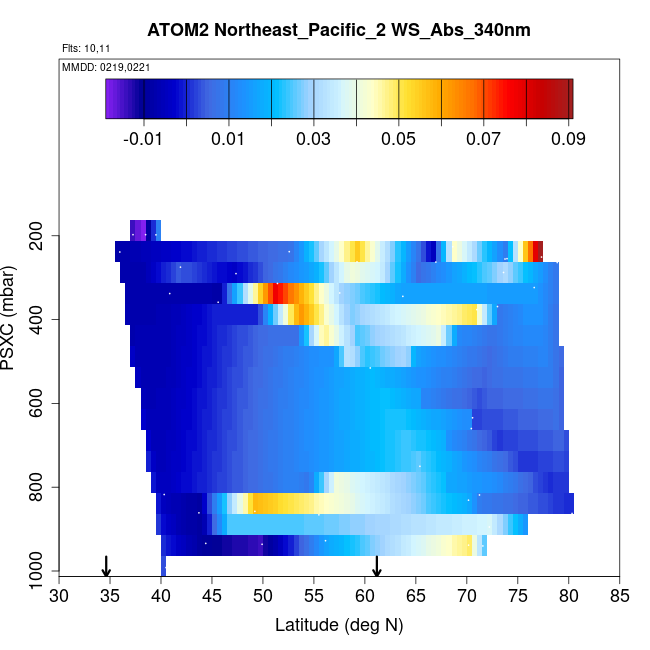 ATOM2 Northeast_Pacific_2 WS_Abs_340nm

Flts: 10,11

MMDD: 0219,0221

-0.01 0.01 0.03 0.05 0.07 0.09

PSXC (mbar)

200
400
600
800
1000

30 35 40 45 50 55 60 65 70 75 80 85

Latitude (deg N)